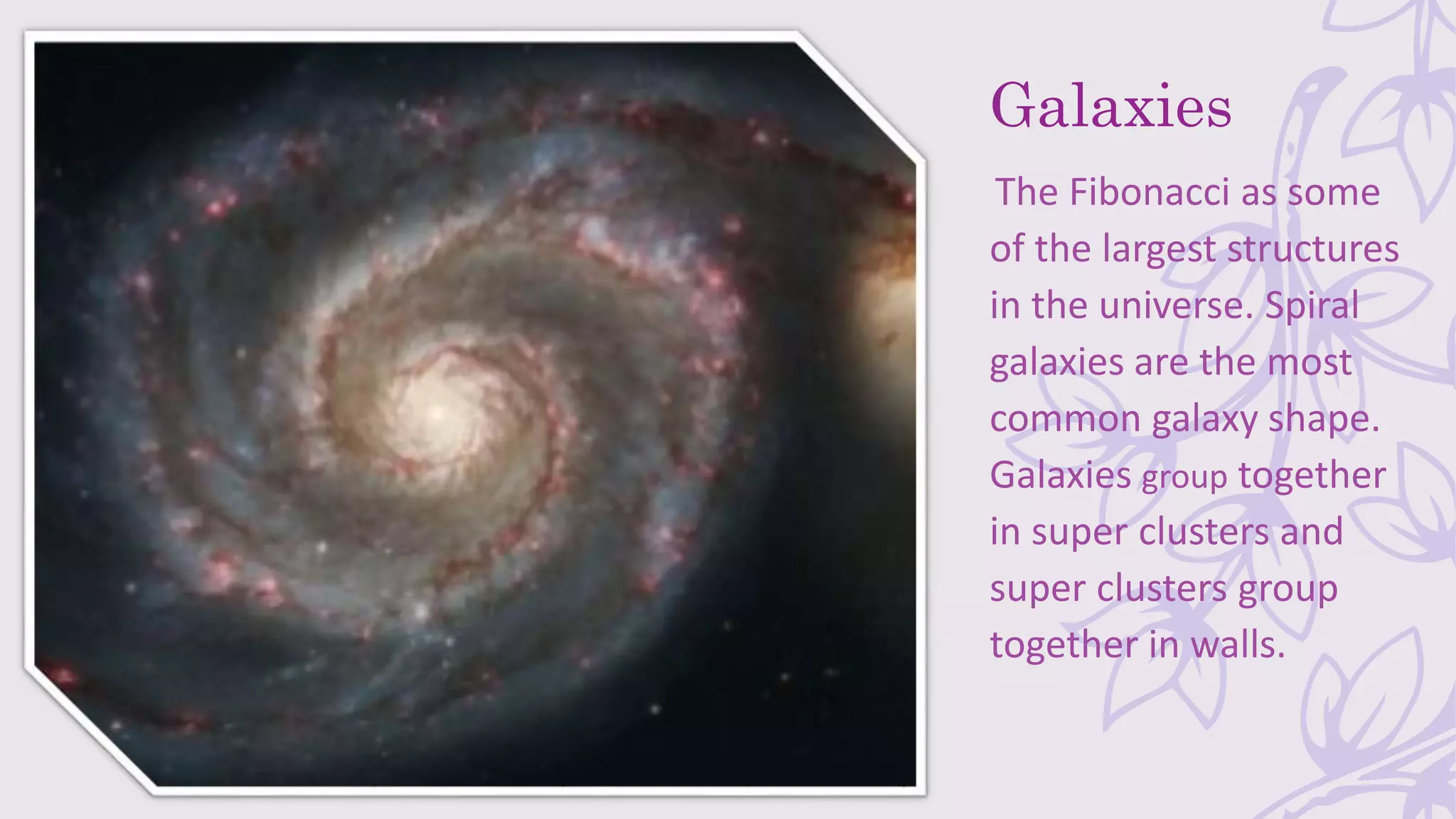 Galaxies

The Fibonacci as some of the largest structures in the universe. Spiral galaxies are the most common galaxy shape. Galaxies group together in super clusters and super clusters group together in walls.